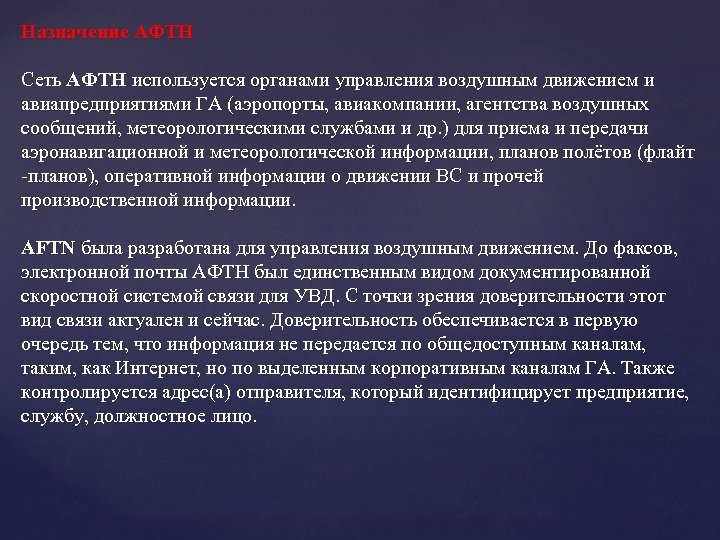 Назначение АФТН

Сеть АФТН используется органами управления воздушным движением и авиапредприятиями ГА (аэропорты, авиакомпании, агентства воздушных сообщений, метеорологическими службами и др.) для приема и передачи аэронавигационной и метеорологической информации, планов полётов (флайт -планов), оперативной информации о движении ВС и прочей производственной информации.

AFTN была разработана для управления воздушным движением. До факсов, электронной почты АФТН был единственным видом документированной скоростной системой связи для УВД. С точки зрения доверительности этот вид связи актуален и сейчас. Доверительность обеспечивается в первую очередь тем, что информация не передается по общедоступным каналам, таким, как Интернет, но по выделенным корпоративным каналам ГА. Также контролируется адрес(а) отправителя, который идентифицирует предприятие, службу, должностное лицо.